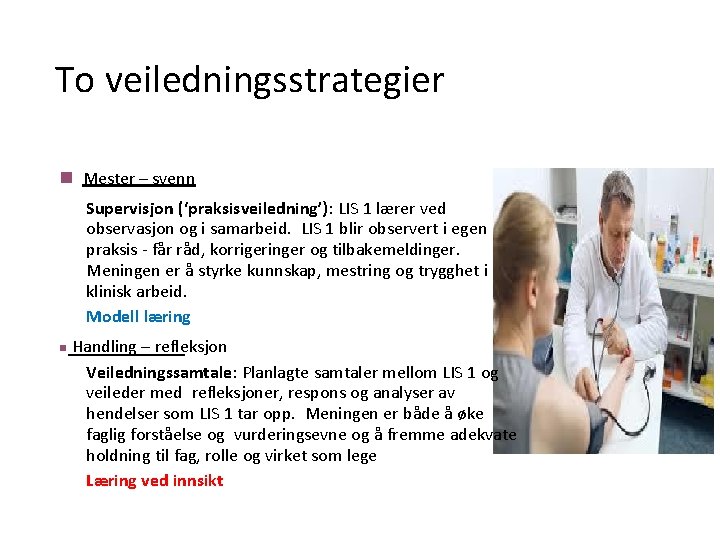 To veiledningsstrategier

Mester – svenn

Supervisjon ('praksisveiledning'): LIS 1 lærer ved observasjon og i samarbeid. LIS 1 blir observert i egen praksis - får råd, korrigeringer og tilbakemeldinger. Meningen er å styrke kunnskap, mestring og trygghet i klinisk arbeid.

Modell læring

Handling – refleksjon

Veiledningssamtale: Planlagte samtaler mellom LIS 1 og veileder med refleksjoner, respons og analyser av hendelser som LIS 1 tar opp. Meningen er både å øke faglig forståelse og vurderingsevne og å fremme adekvate holdning til fag, rolle og virket som lege

Læring ved innsikt